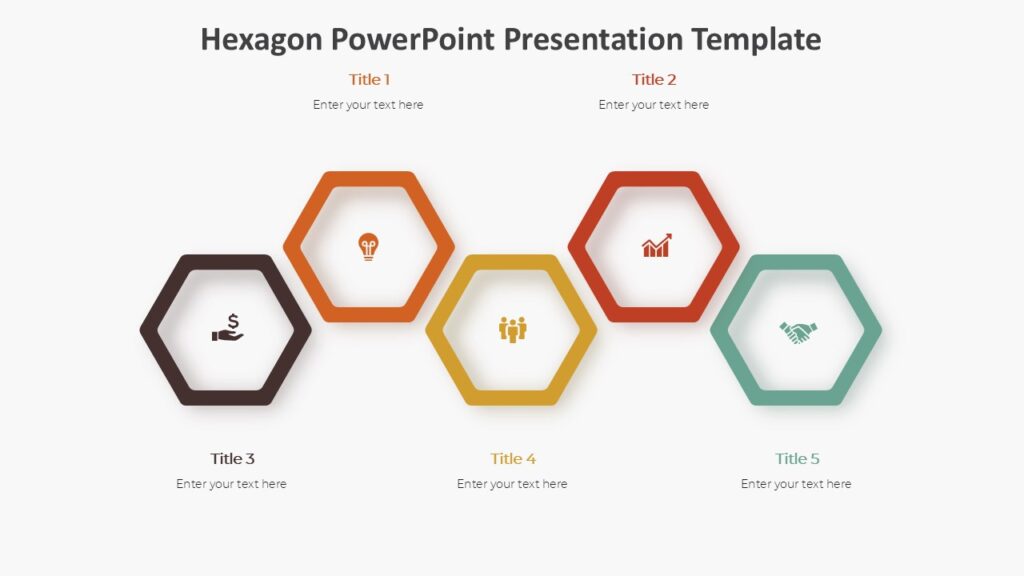 Hexagon PowerPoint Presentation Template

Title 1
Enter your text here

Title 2
Enter your text here

Title 3
Enter your text here

Title 4
Enter your text here

Title 5
Enter your text here